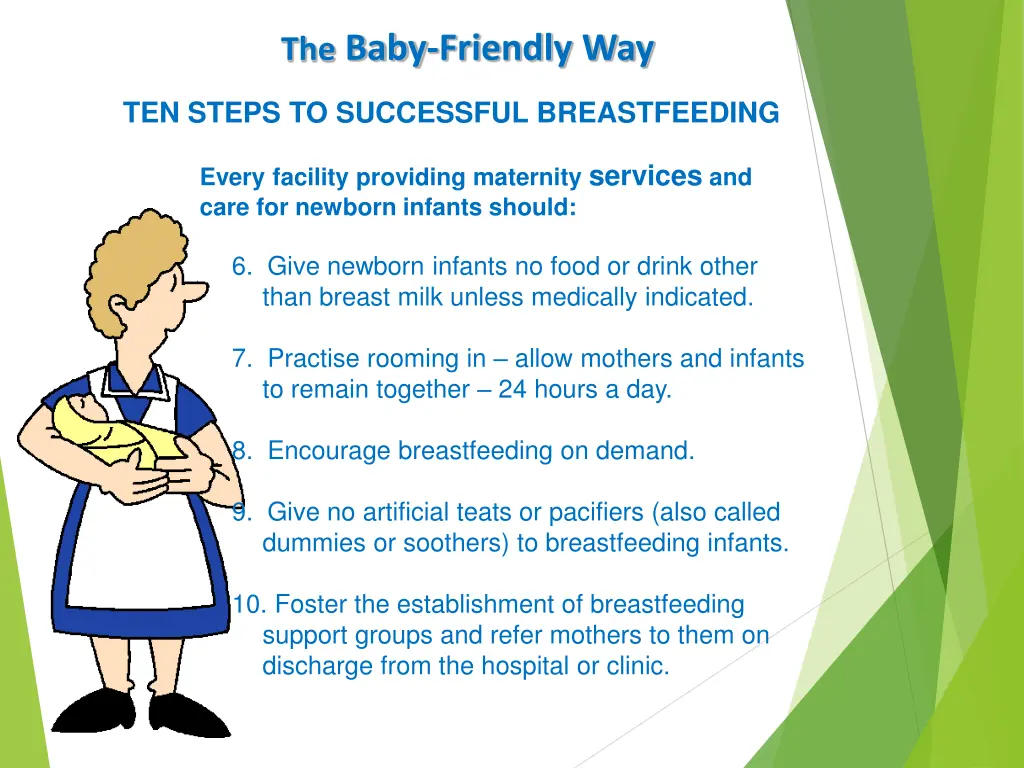 The Baby-Friendly Way

TEN STEPS TO SUCCESSFUL BREASTFEEDING

Every facility providing maternity services and care for newborn infants should:

6. Give newborn infants no food or drink other than breast milk unless medically indicated.

7. Practise rooming in – allow mothers and infants to remain together – 24 hours a day.

8. Encourage breastfeeding on demand.

9. Give no artificial teats or pacifiers (also called dummies or soothers) to breastfeeding infants.

10. Foster the establishment of breastfeeding support groups and refer mothers to them on discharge from the hospital or clinic.